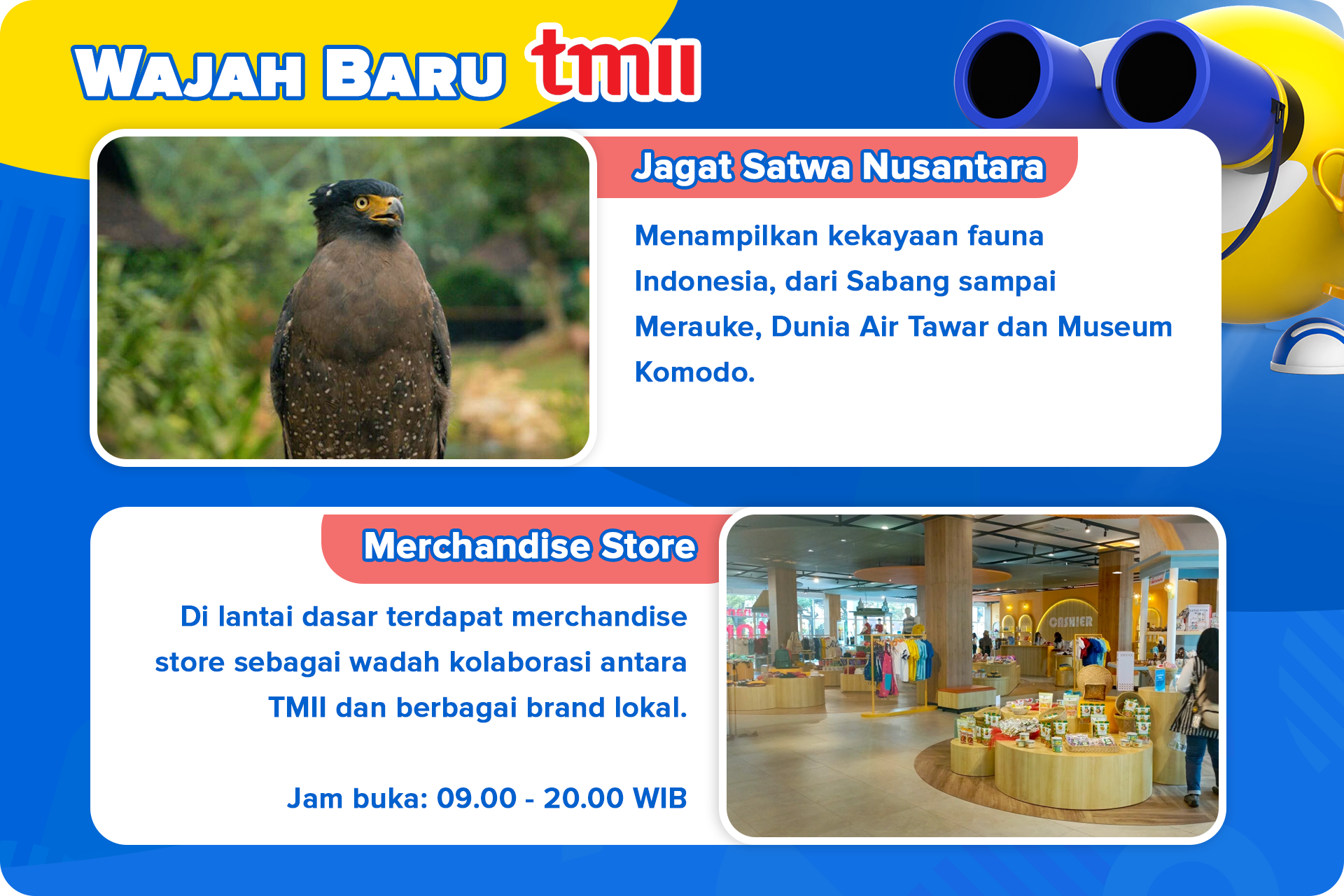 WAJAH BARU tmii

Jagat Satwa Nusantara

Menampilkan kekayaan fauna Indonesia, dari Sabang sampai Merauke, Dunia Air Tawar dan Museum Komodo.

Merchandise Store

Di lantai dasar terdapat merchandise store sebagai wadah kolaborasi antara TMII dan berbagai brand lokal.

Jam buka: 09.00 - 20.00 WIB

CASHIER